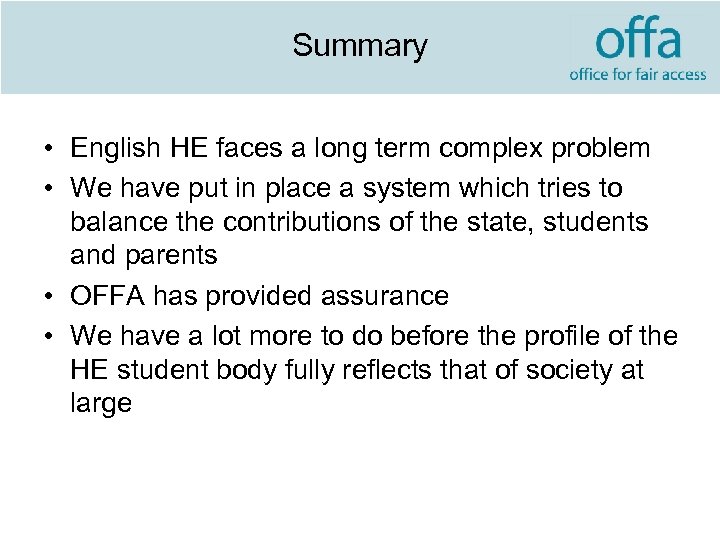 Summary

offa
office for fair access

• English HE faces a long term complex problem
• We have put in place a system which tries to balance the contributions of the state, students and parents
• OFFA has provided assurance
• We have a lot more to do before the profile of the HE student body fully reflects that of society at large